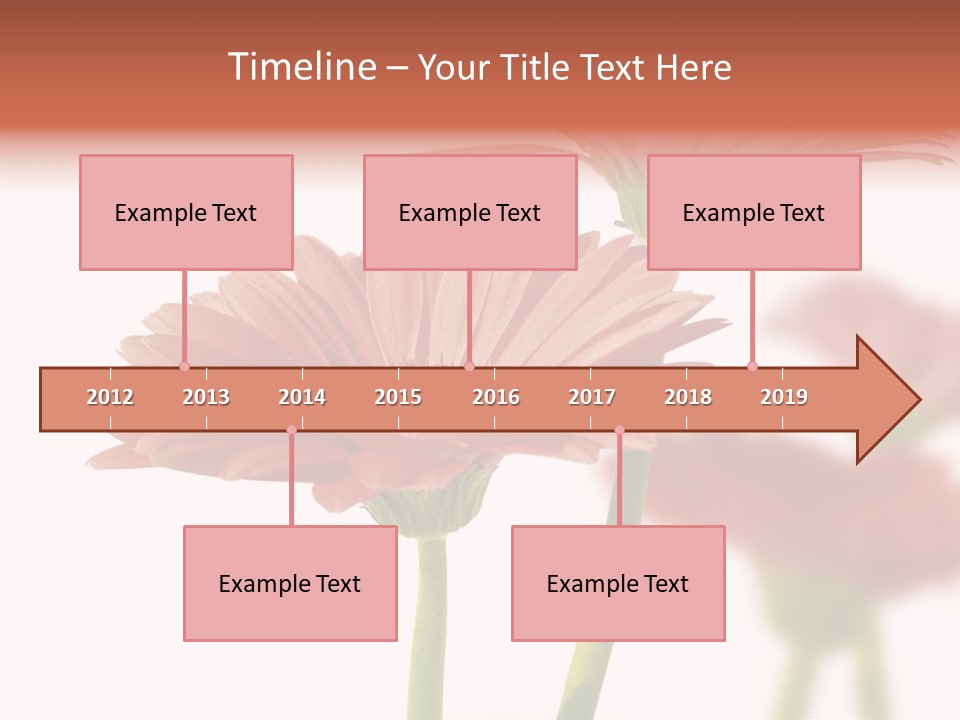 Timeline – Your Title Text Here

Example Text

Example Text

Example Text

2012 2013 2014 2015 2016 2017 2018 2019

Example Text

Example Text